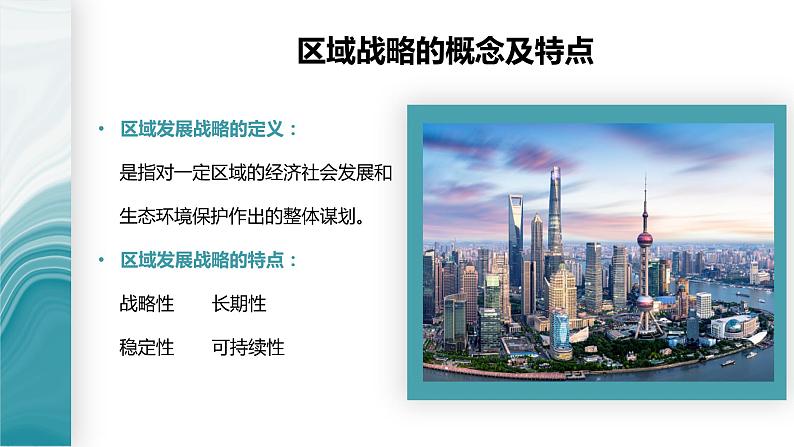 区域战略的概念及特点

• 区域发展战略的定义：

是指对一定区域的经济社会发展和生态环境保护作出的整体谋划。

• 区域发展战略的特点：

战略性　长期性

稳定性　可持续性